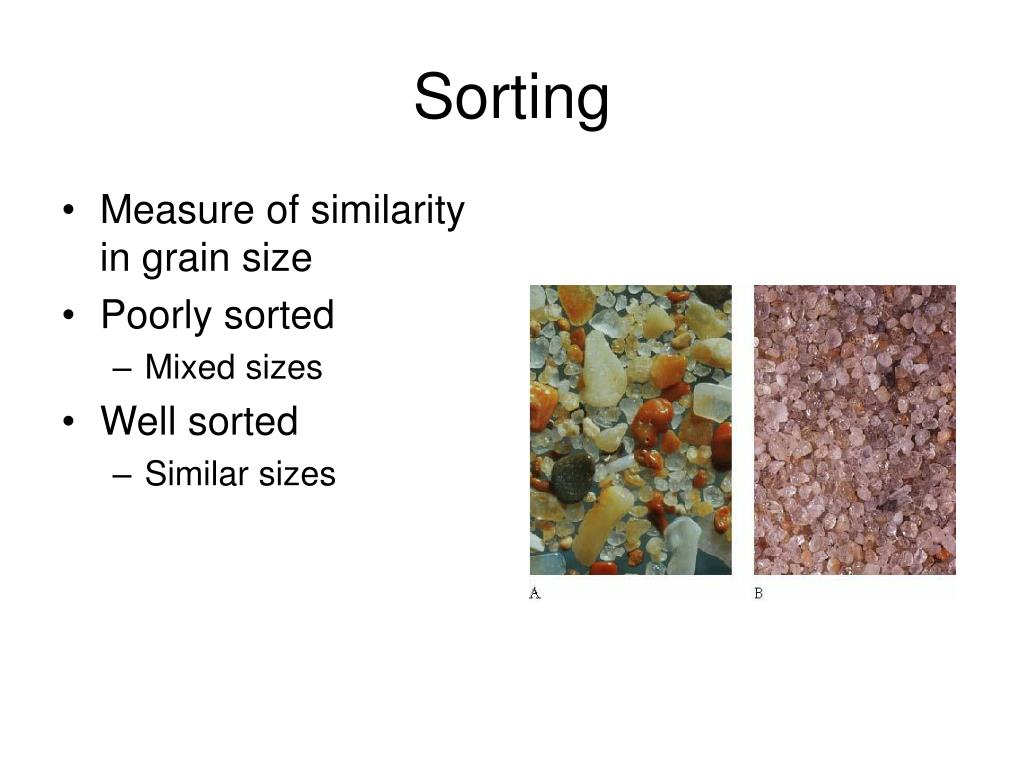 Sorting

• Measure of similarity in grain size
• Poorly sorted
– Mixed sizes
• Well sorted
– Similar sizes

A

B